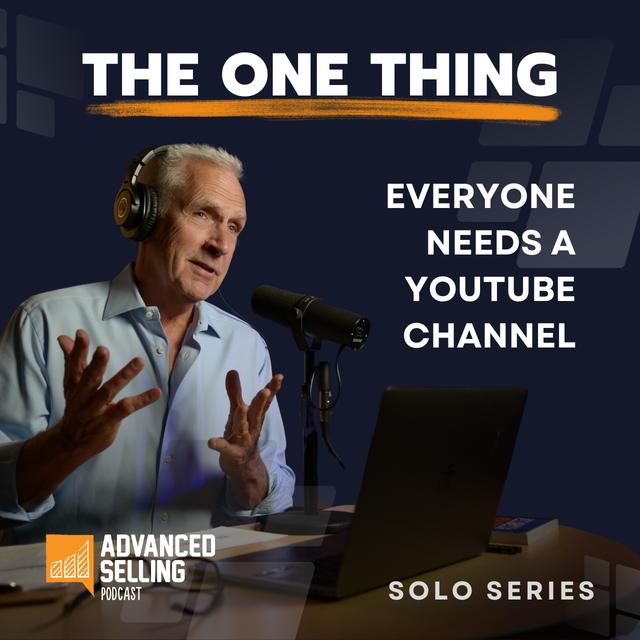 THE ONE THING

EVERYONE NEEDS A YOUTUBE CHANNEL

ADVANCED SELLING PODCAST

SOLO SERIES